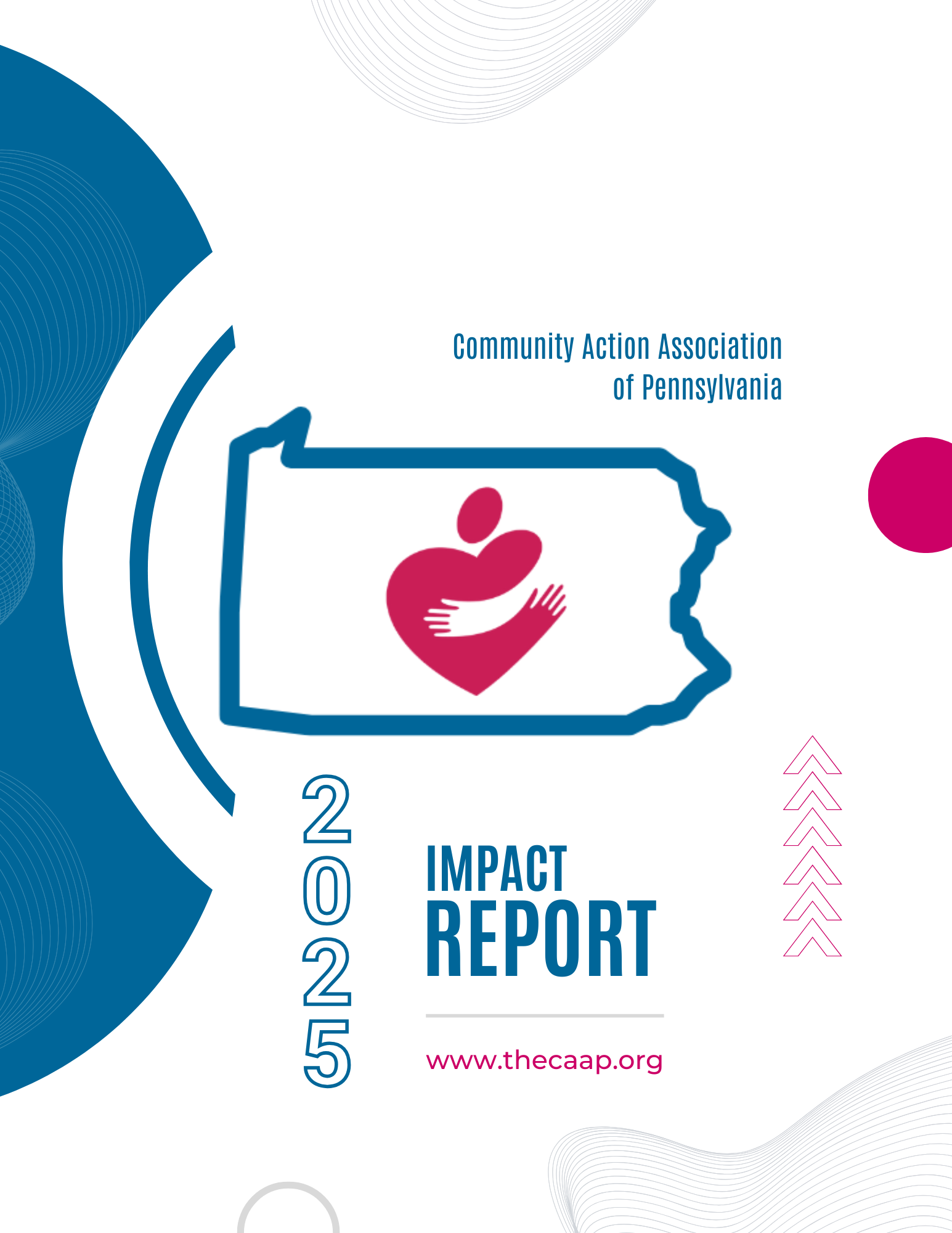 Community Action Association of Pennsylvania

2025

IMPACT
REPORT

www.thecaap.org